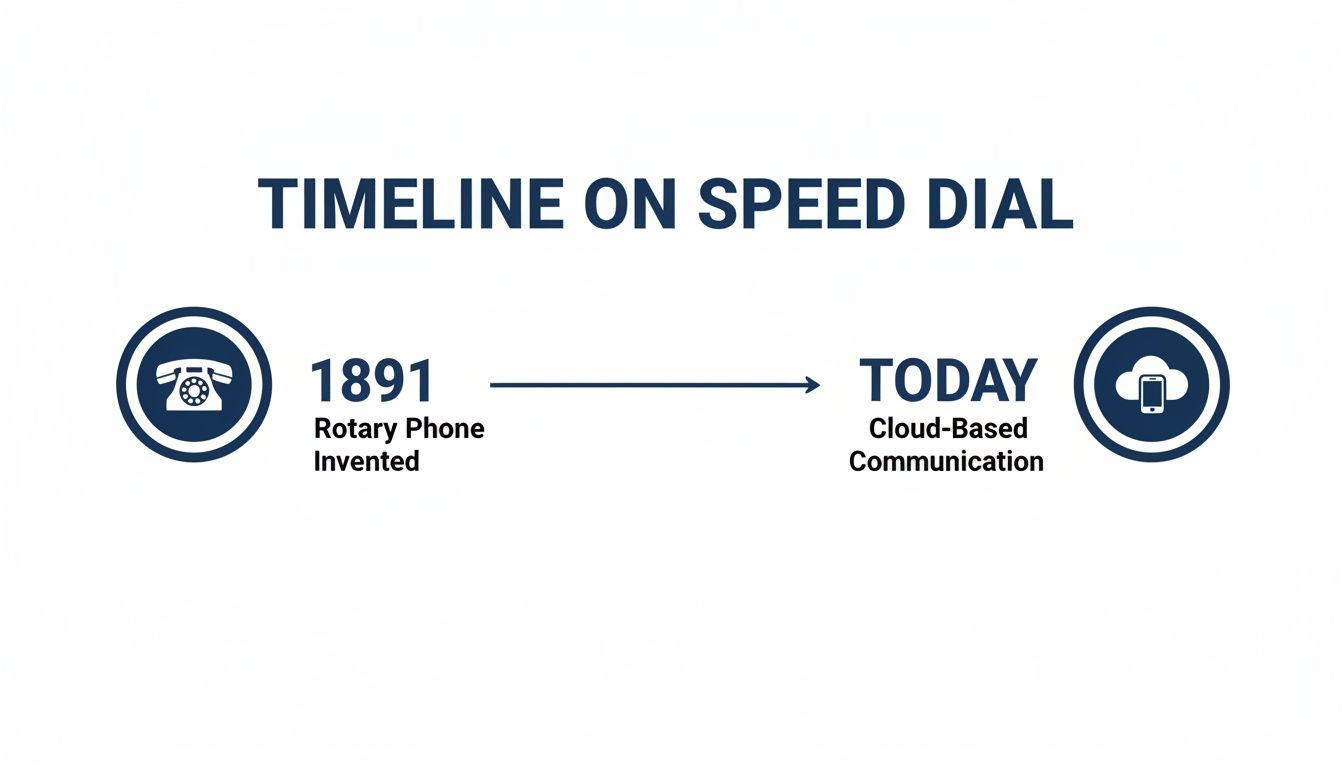 TIMELINE ON SPEED DIAL

1891
Rotary Phone Invented

TODAY
Cloud-Based Communication